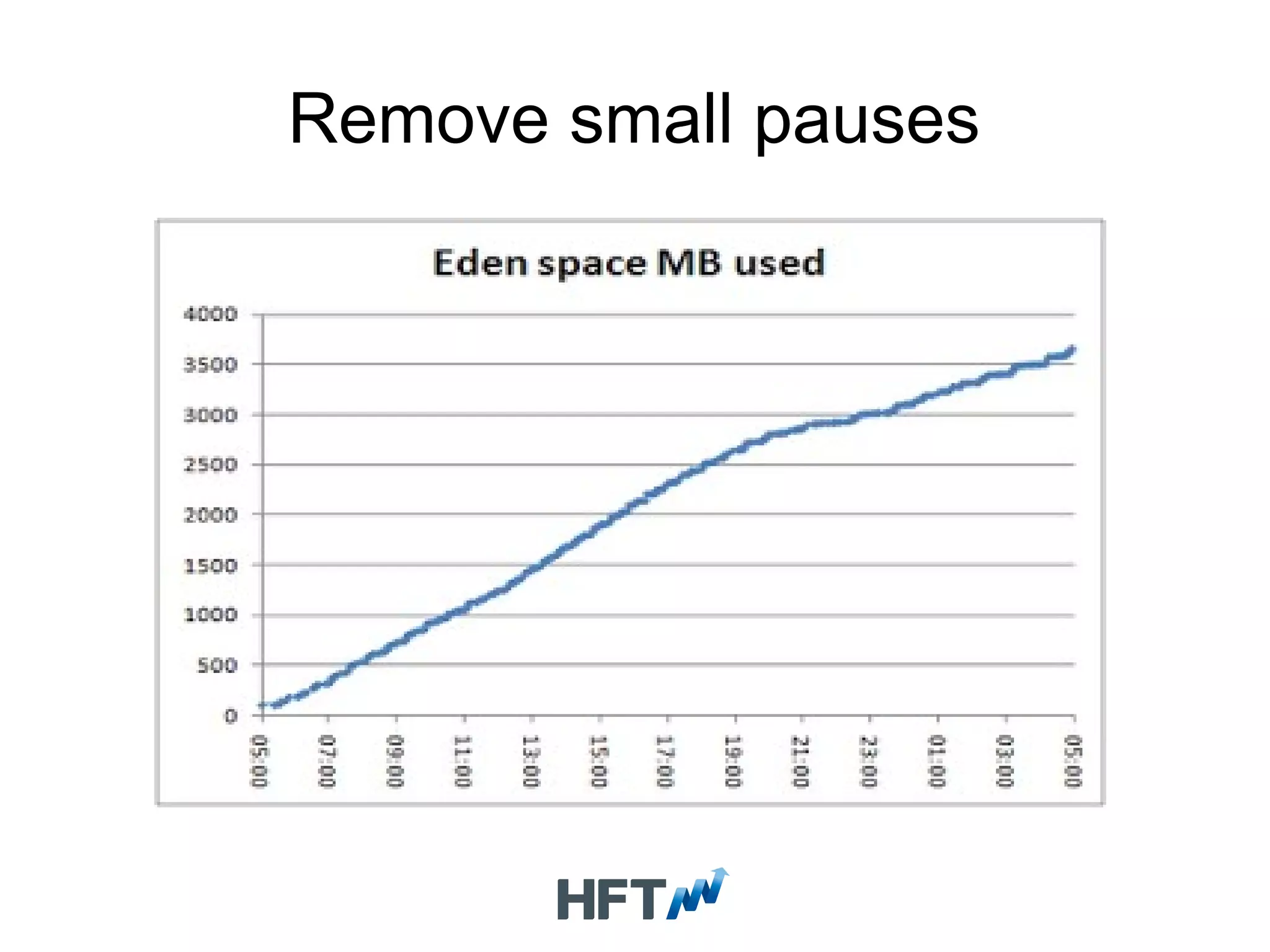 Remove small pauses

Eden space MB used

4000
3500
3000
2500
2000
1500
1000
500
0

05:00
07:00
09:00
11:00
13:00
15:00
17:00
19:00
21:00
23:00
01:00
03:00
05:00

HFT